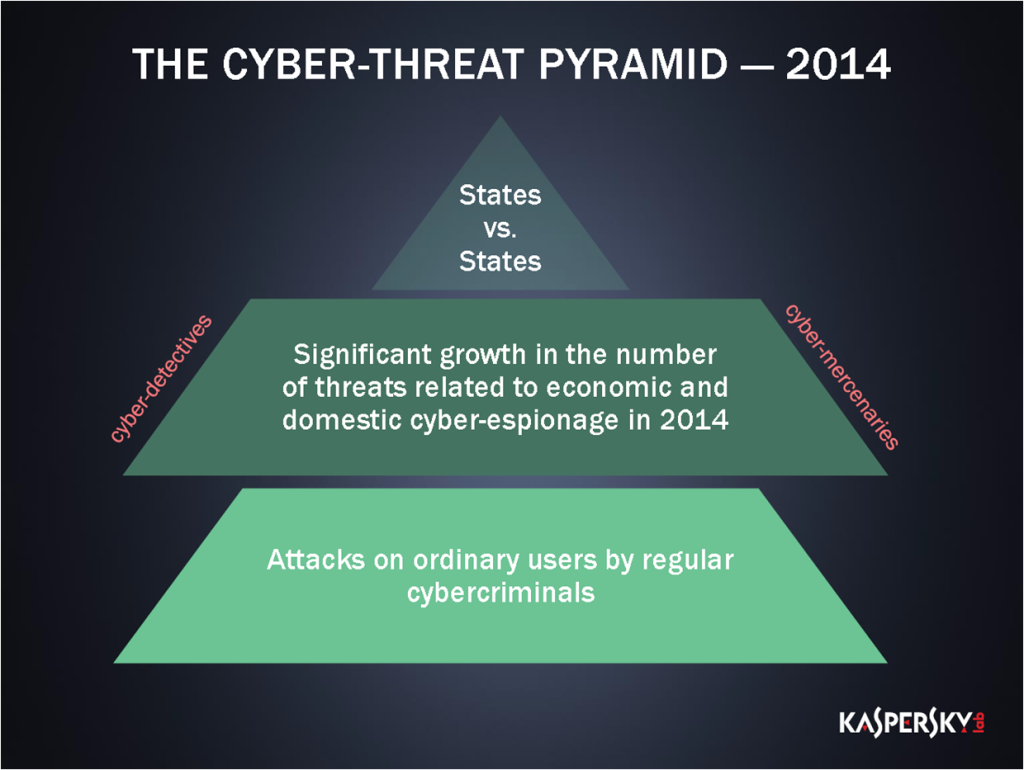 THE CYBER-THREAT PYRAMID — 2014

States
vs.
States

cyber-detectives

Significant growth in the number of threats related to economic and domestic cyber-espionage in 2014

cyber-mercenaries

Attacks on ordinary users by regular cybercriminals

KASPERSKY lab